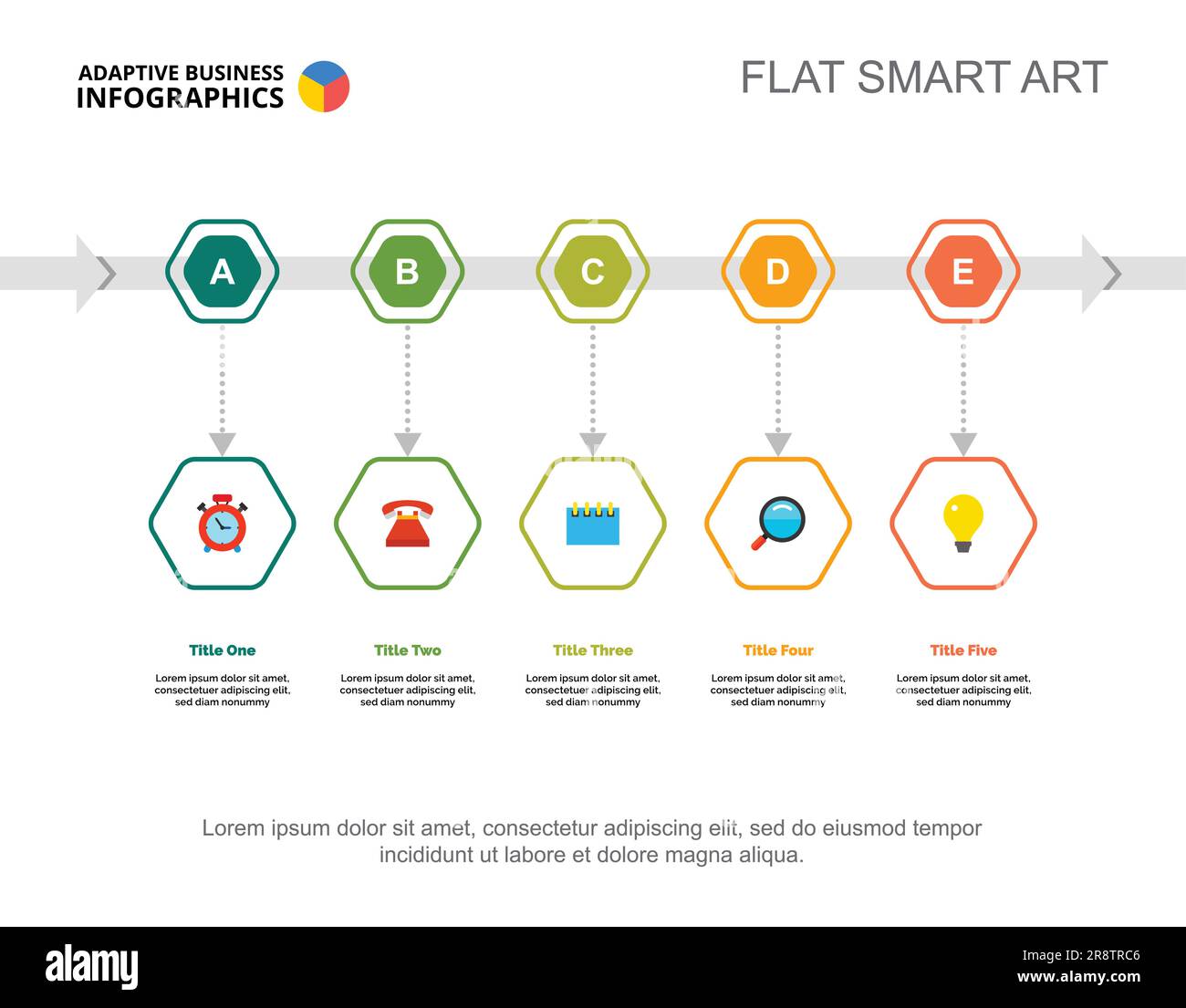 ADAPTIVE BUSINESS
INFOGRAPHICS

FLAT SMART ART

A

B

C

D

E

Title One

Lorem ipsum dolor sit amet, consectetuer adipiscing elit, sed diam nonummy

Title Two

Lorem ipsum dolor sit amet, consectetuer adipiscing elit, sed diam nonummy

Title Three

Lorem ipsum dolor sit amet, consectetuer adipiscing elit, sed diam nonummy

Title Four

Lorem ipsum dolor sit amet, consectetuer adipiscing elit, sed diam nonummy

Title Five

Lorem ipsum dolor sit amet, consectetuer adipiscing elit, sed diam nonummy

Lorem ipsum dolor sit amet, consectetur adipiscing elit, sed do eiusmod tempor incididunt ut labore et dolore magna aliqua.

alamy

Image ID: 2R8TRC6
www.alamy.com